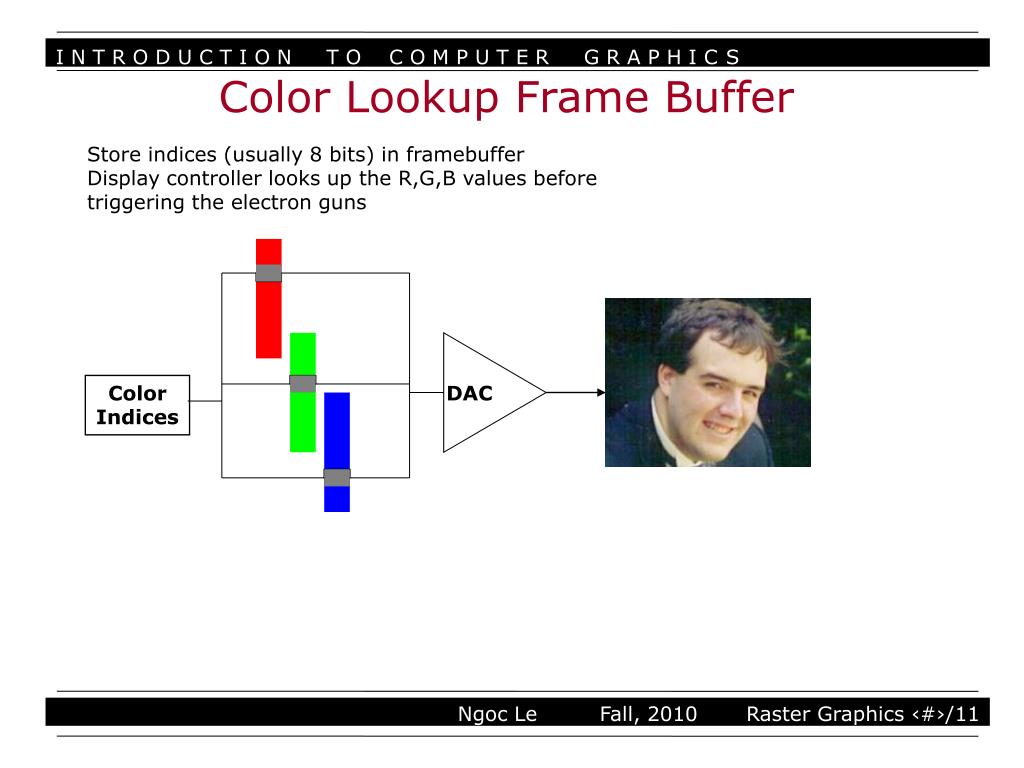 INTRODUCTION TO COMPUTER GRAPHICS

Color Lookup Frame Buffer

Store indices (usually 8 bits) in framebuffer
Display controller looks up the R,G,B values before triggering the electron guns

Color Indices

DAC

Ngoc Le Fall, 2010 Raster Graphics ‹#›/11